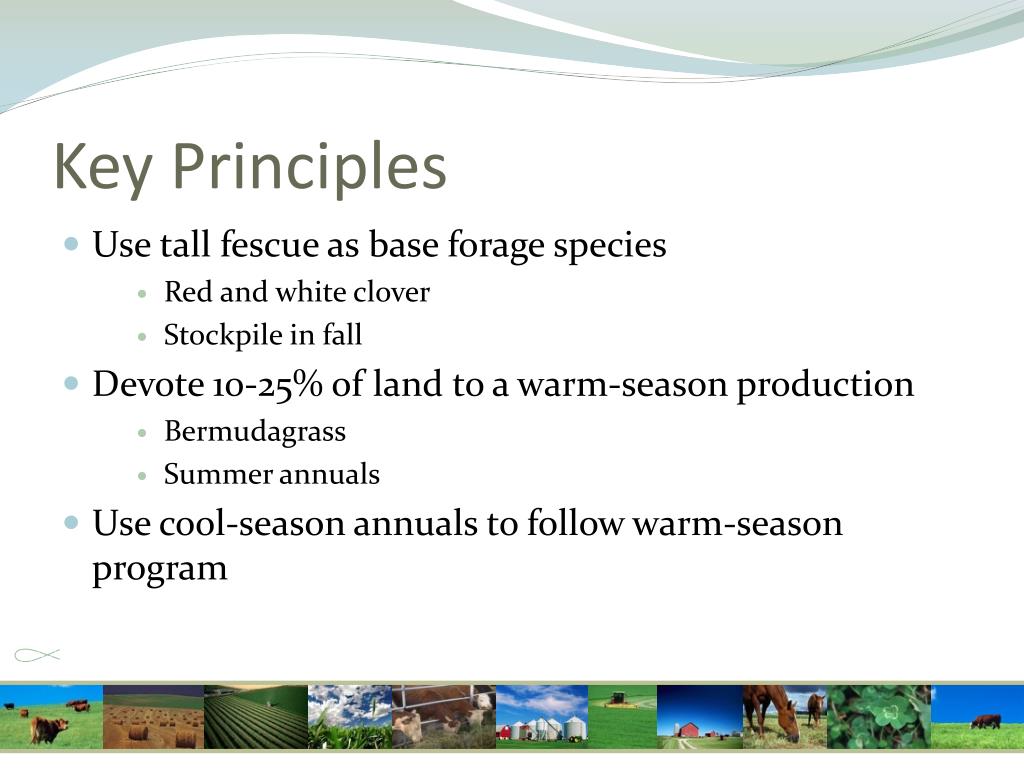 Key Principles

Use tall fescue as base forage species

Red and white clover

Stockpile in fall

Devote 10-25% of land to a warm-season production

Bermudagrass

Summer annuals

Use cool-season annuals to follow warm-season program